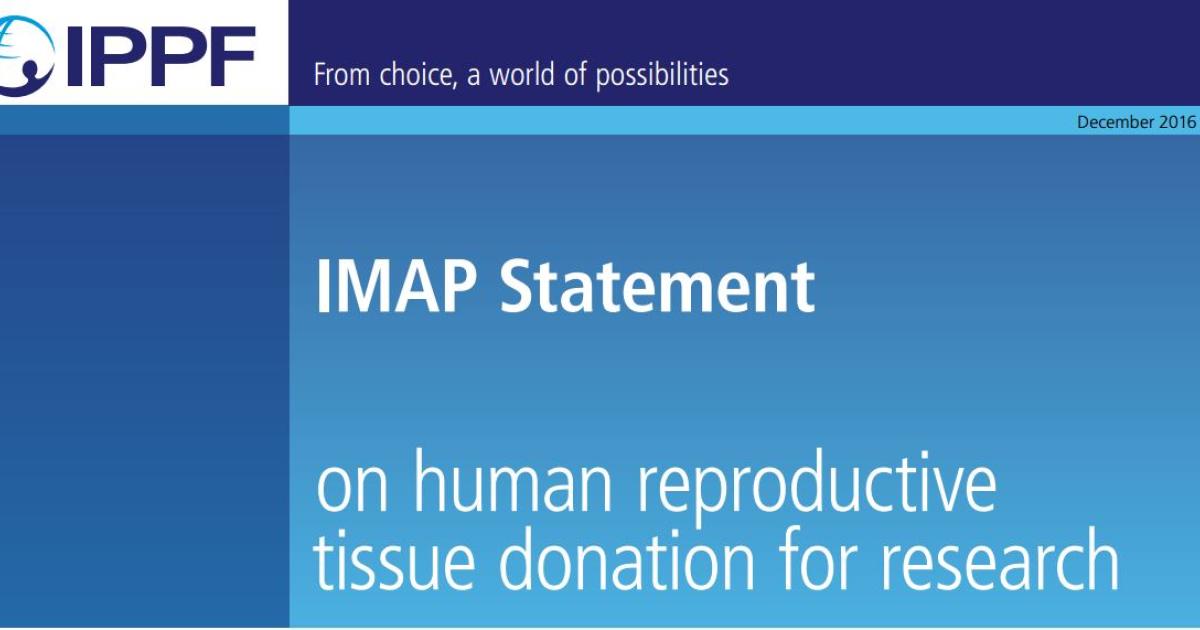 IPPF

From choice, a world of possibilities

December 2016

IMAP Statement

on human reproductive tissue donation for research